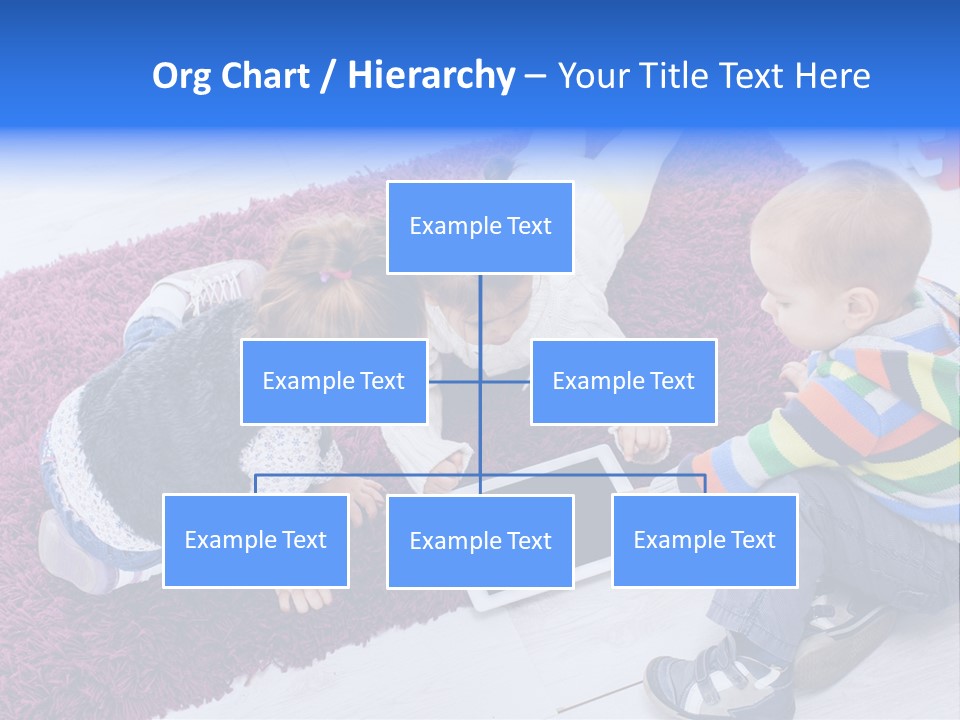 Org Chart / Hierarchy – Your Title Text Here

Example Text

Example Text

Example Text

Example Text

Example Text

Example Text